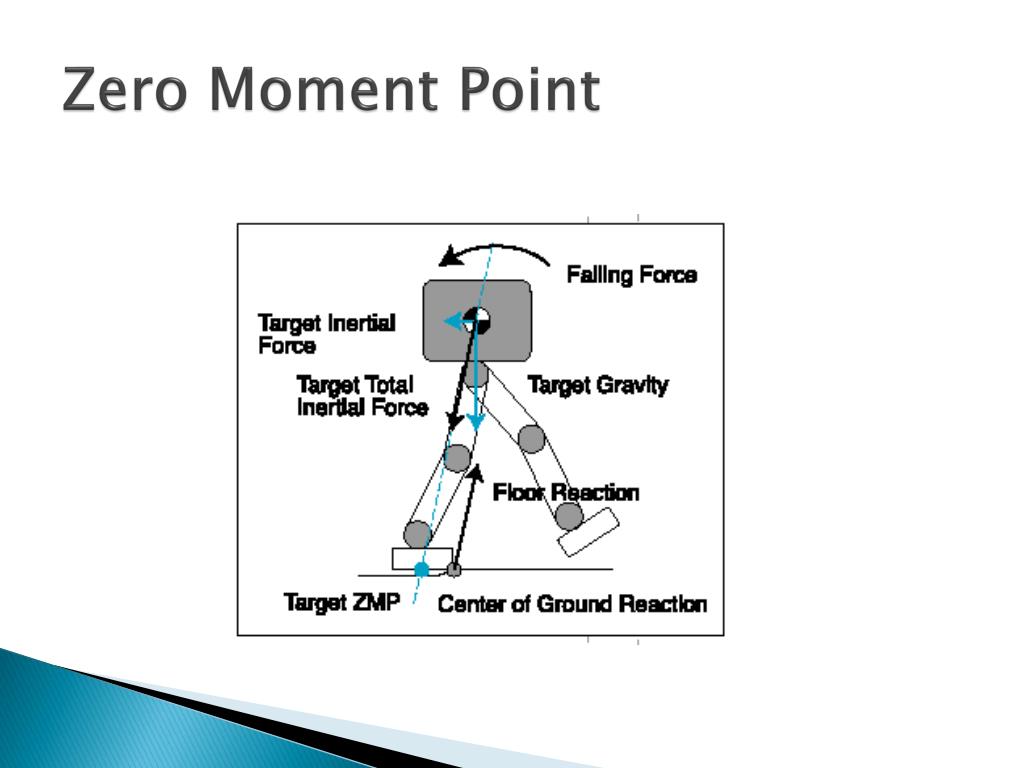 Zero Moment Point

Falling Force

Target Inertial Force

Target Total Inertial Force

Target Gravity

Floor Reaction

Target ZMP

Center of Ground Reaction